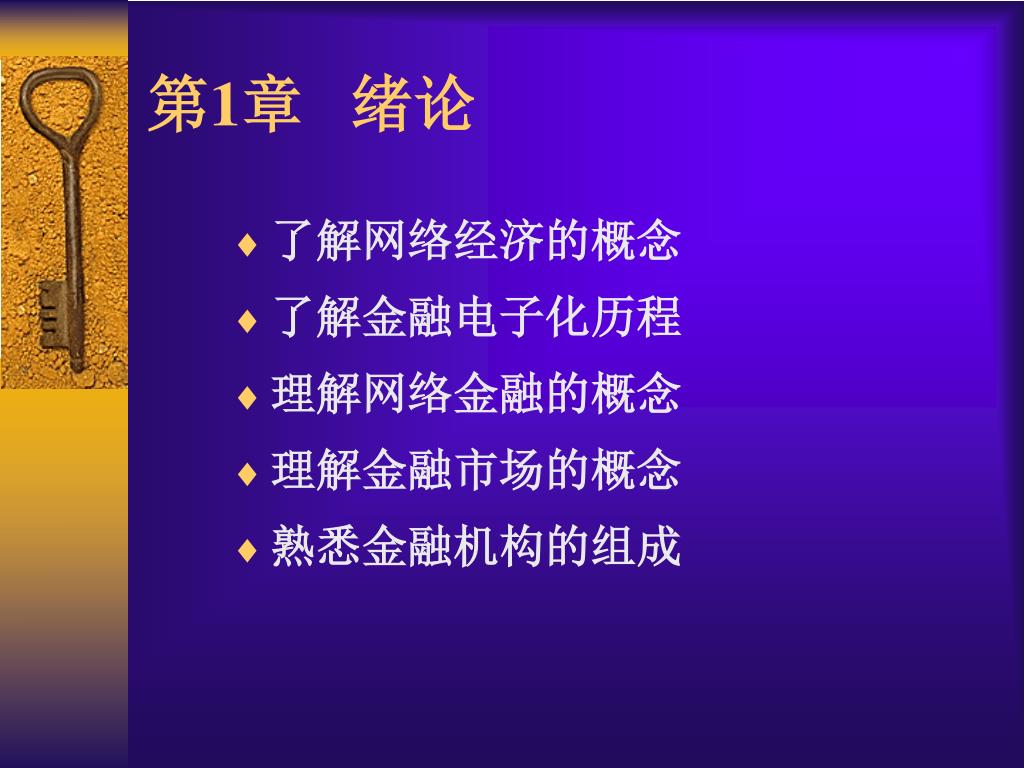 第1章　绪论

♦ 了解网络经济的概念
♦ 了解金融电子化历程
♦ 理解网络金融的概念
♦ 理解金融市场的概念
♦ 熟悉金融机构的组成